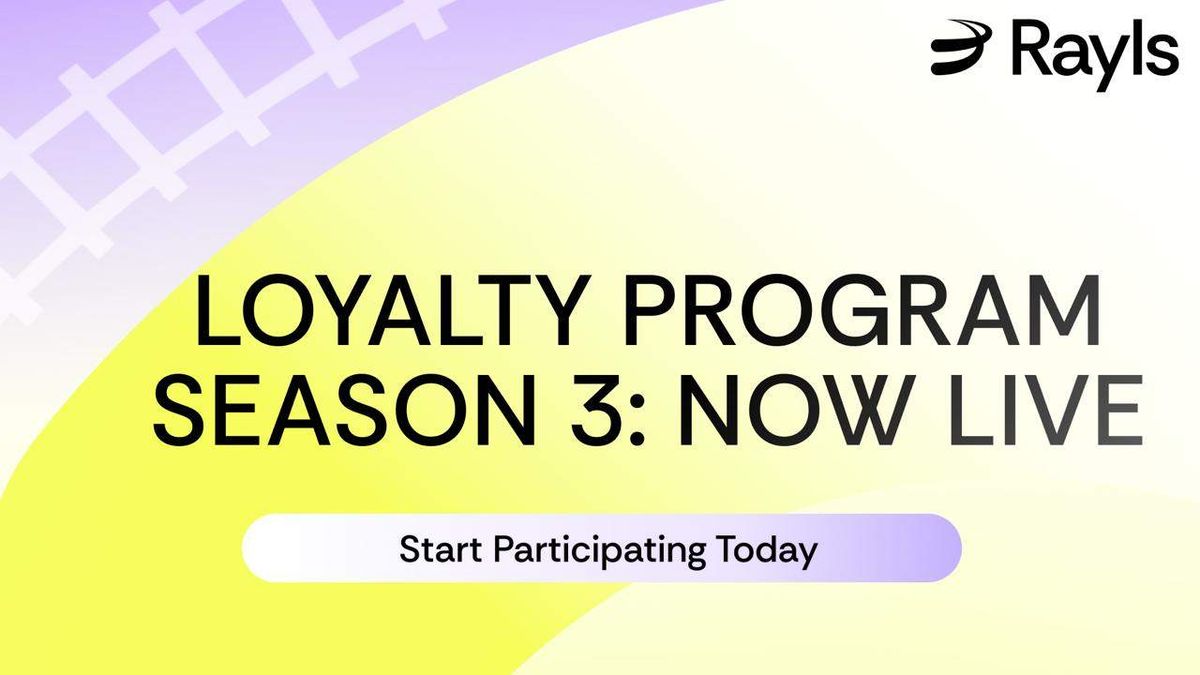 Rayls

LOYALTY PROGRAM SEASON 3: NOW LIVE

Start Participating Today